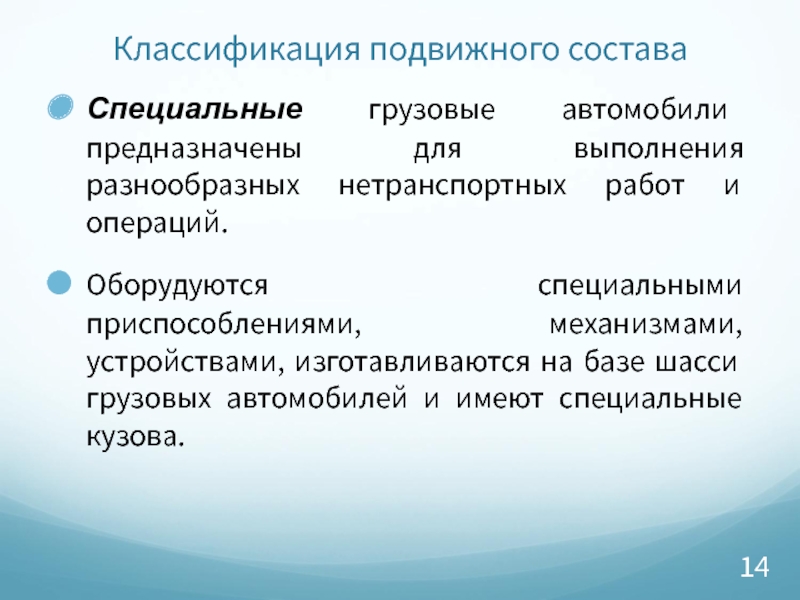 Классификация подвижного состава

Специальные грузовые автомобили предназначены для выполнения разнообразных нетранспортных работ и операций.

Оборудуются специальными приспособлениями, механизмами, устройствами, изготавливаются на базе шасси грузовых автомобилей и имеют специальные кузова.

14